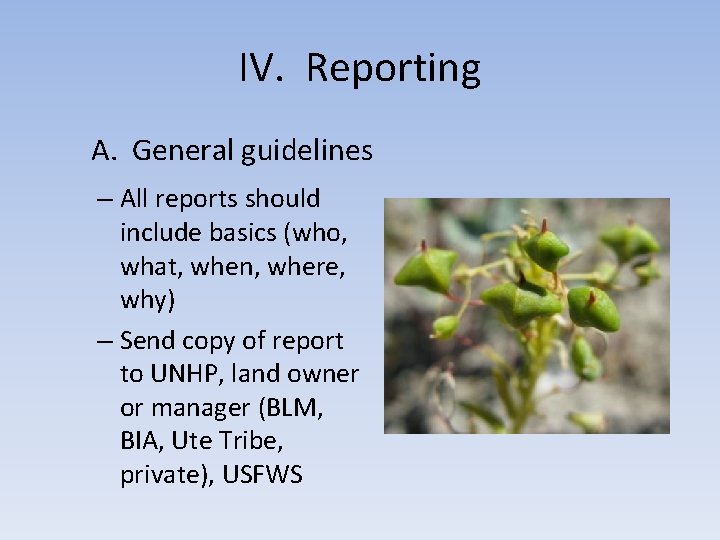 IV. Reporting

A. General guidelines

– All reports should include basics (who, what, when, where, why)

– Send copy of report to UNHP, land owner or manager (BLM, BIA, Ute Tribe, private), USFWS